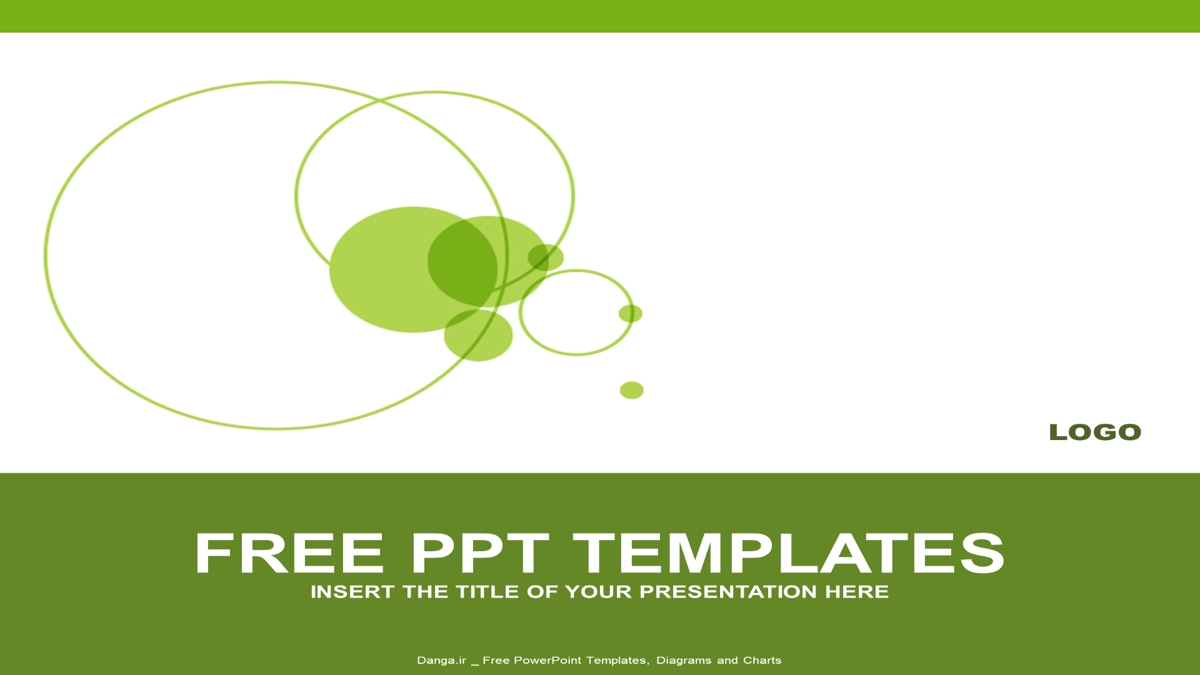 LOGO

FREE PPT TEMPLATES

INSERT THE TITLE OF YOUR PRESENTATION HERE

Danga.ir _ Free PowerPoint Templates, Diagrams and Charts